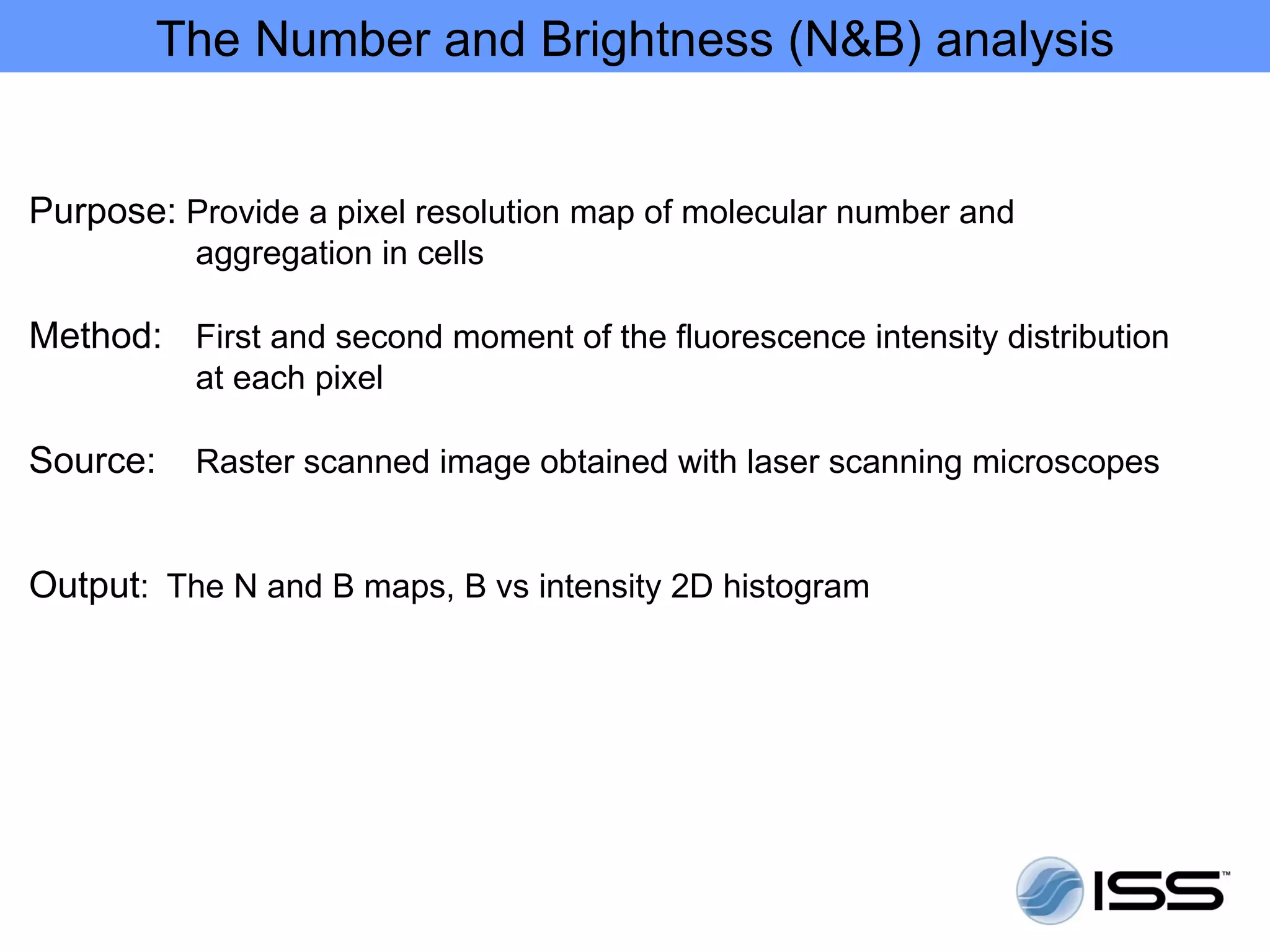 The Number and Brightness (N&B) analysis

Purpose: Provide a pixel resolution map of molecular number and aggregation in cells

Method: First and second moment of the fluorescence intensity distribution at each pixel

Source: Raster scanned image obtained with laser scanning microscopes

Output: The N and B maps, B vs intensity 2D histogram

ISS™